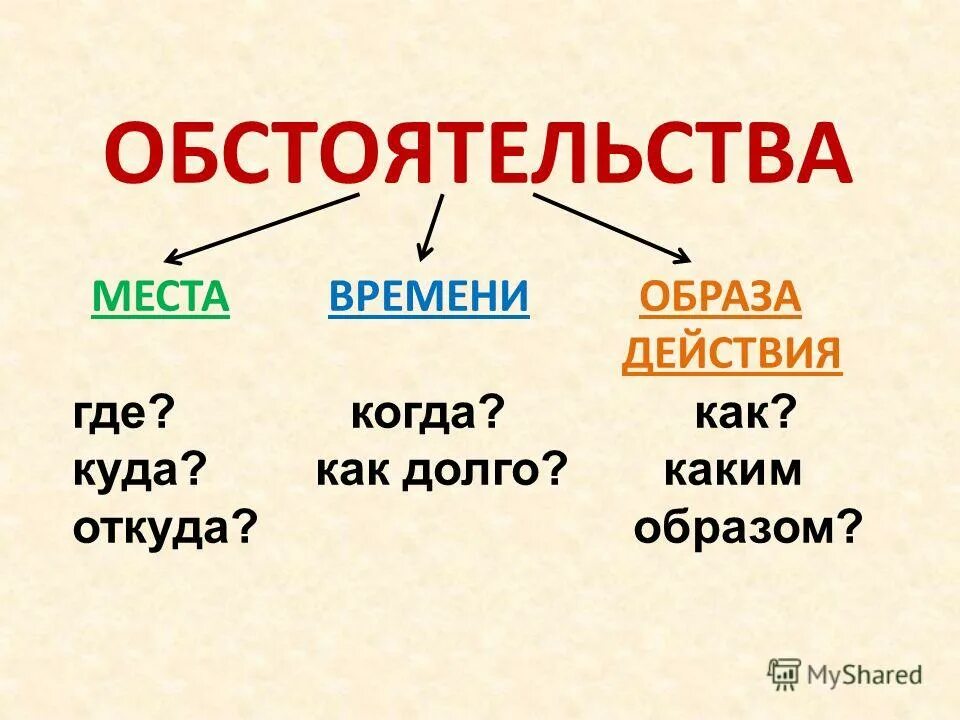 ОБСТОЯТЕЛЬСТВА

МЕСТА

где?
куда?
откуда?

ВРЕМЕНИ

когда?
как долго?

ОБРАЗА ДЕЙСТВИЯ

как?
каким образом?

MyShared